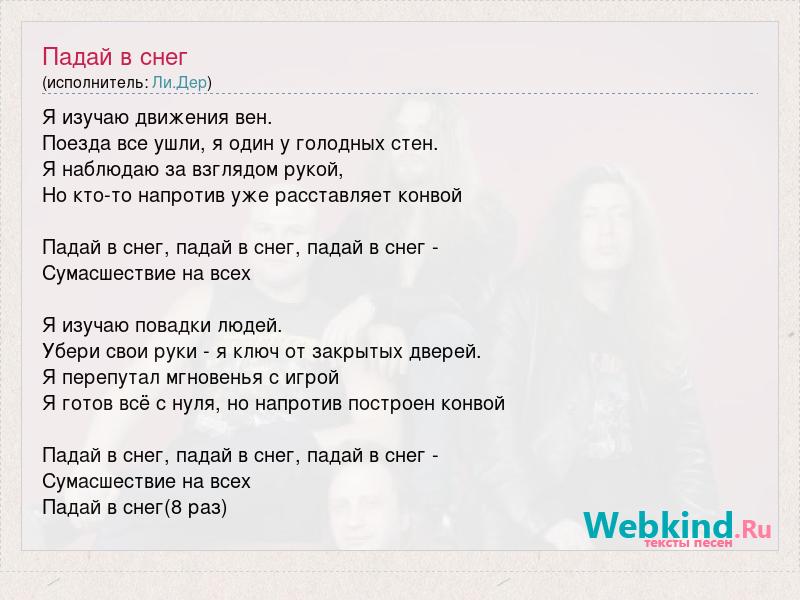 Падай в снег
(исполнитель: Ли.Дер)

Я изучаю движения вен.
Поезда все ушли, я один у голодных стен.
Я наблюдаю за взглядом рукой,
Но кто-то напротив уже расставляет конвой

Падай в снег, падай в снег, падай в снег -
Сумасшествие на всех

Я изучаю повадки людей.
Убери свои руки - я ключ от закрытых дверей.
Я перепутал мгновенья с игрой
Я готов всё с нуля, но напротив построен конвой

Падай в снег, падай в снег, падай в снег -
Сумасшествие на всех
Падай в снег(8 раз)

Webkind.Ru
тексты песен